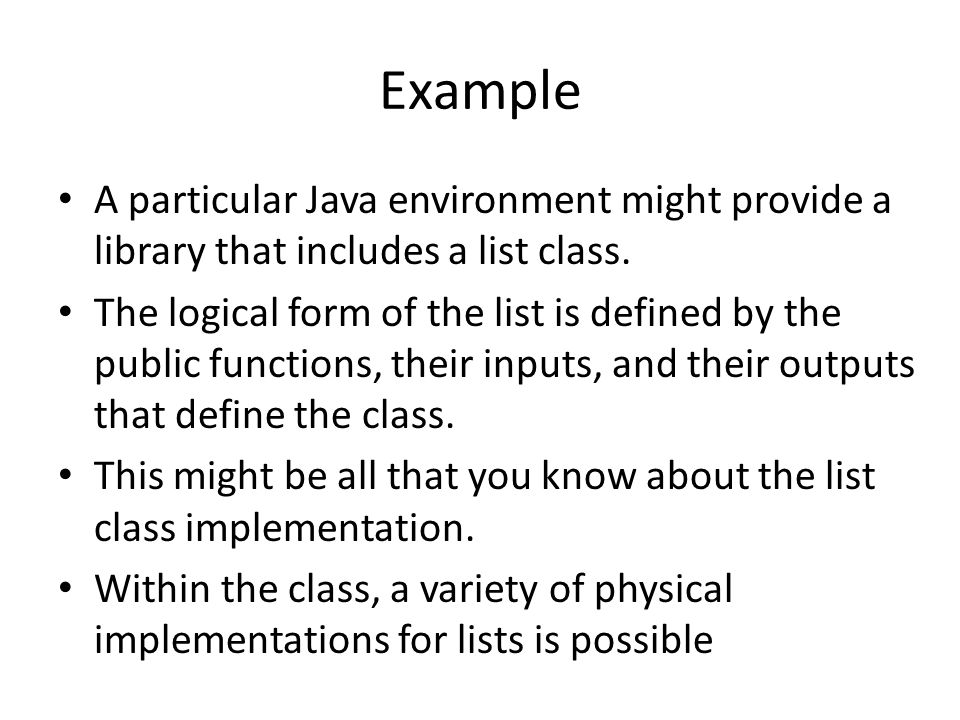 Example

• A particular Java environment might provide a library that includes a list class.

• The logical form of the list is defined by the public functions, their inputs, and their outputs that define the class.

• This might be all that you know about the list class implementation.

• Within the class, a variety of physical implementations for lists is possible